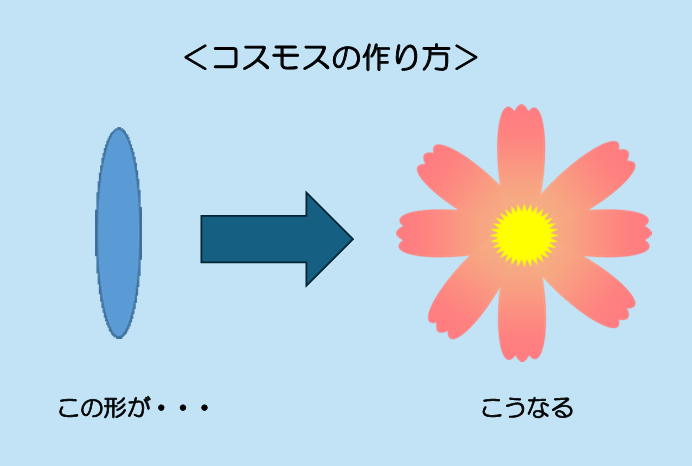 ＜コスモスの作り方＞

この形が・・・

こうなる